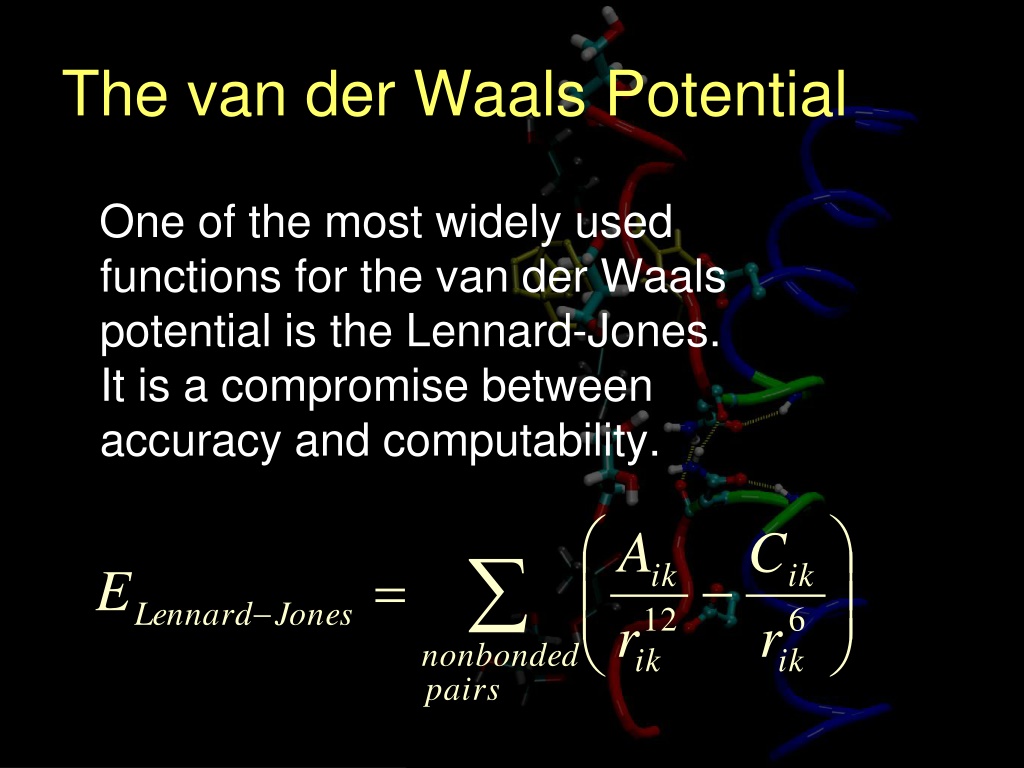 The van der Waals Potential

One of the most widely used functions for the van der Waals potential is the Lennard-Jones. It is a compromise between accuracy and computability.

$E_{Lennard-Jones} = \sum_{\substack{nonbonded \\ pairs}} \left( \frac{A_{ik}}{r_{ik}^{12}} - \frac{C_{ik}}{r_{ik}^{6}} \right)$